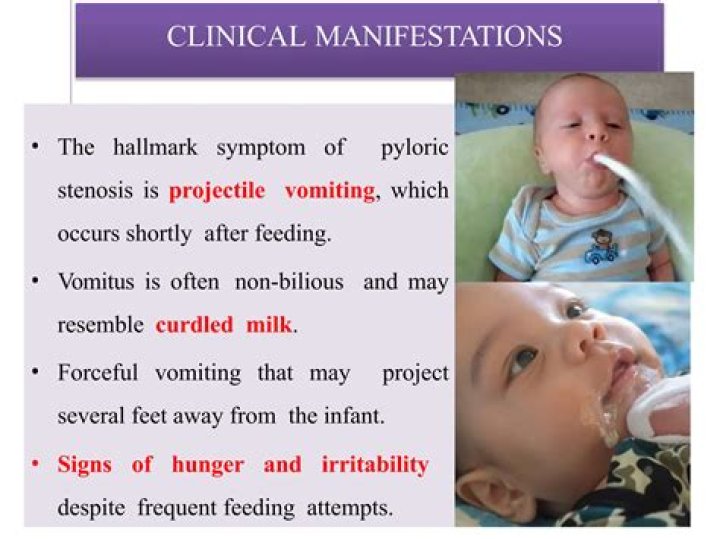 CLINICAL MANIFESTATIONS

• The hallmark symptom of pyloric stenosis is projectile vomiting, which occurs shortly after feeding.

• Vomitus is often non-bilious and may resemble curdled milk.

• Forceful vomiting that may project several feet away from the infant.

• Signs of hunger and irritability despite frequent feeding attempts.